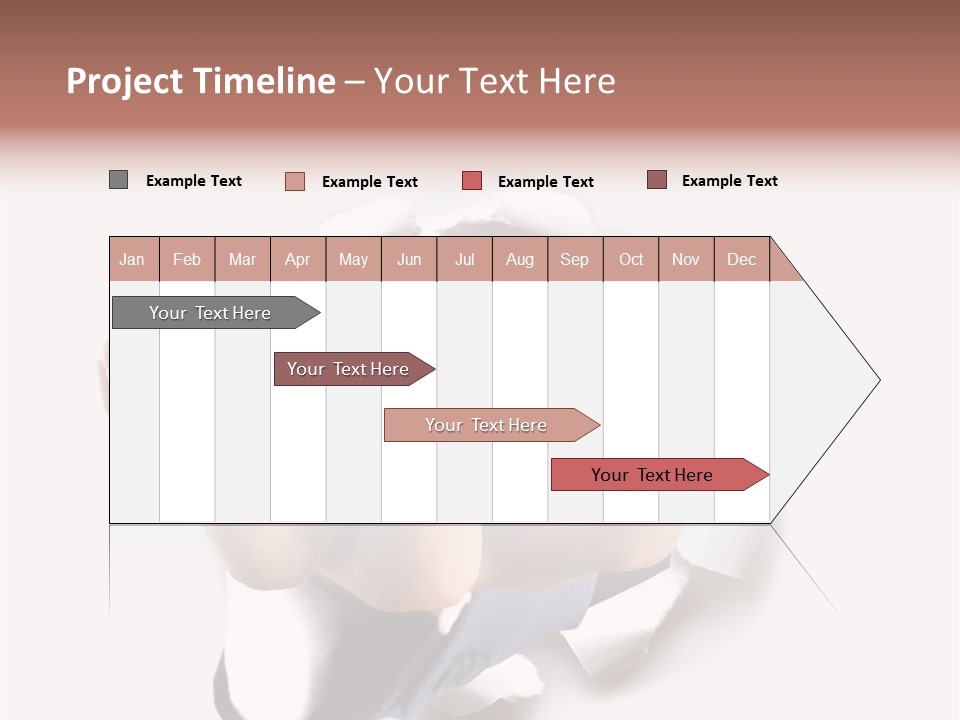 Project Timeline – Your Text Here

Example Text
Example Text
Example Text
Example Text

| Jan | Feb | Mar | Apr | May | Jun | Jul | Aug | Sep | Oct | Nov | Dec |
|---|---|---|---|---|---|---|---|---|---|---|---|

Your Text Here
Your Text Here
Your Text Here
Your Text Here